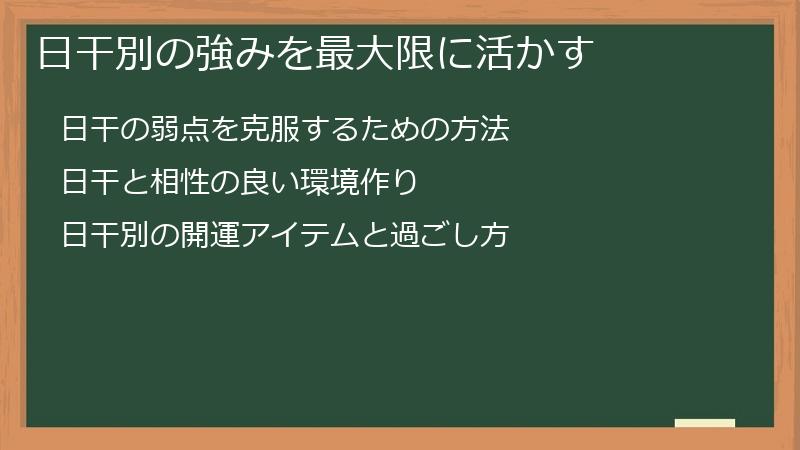 日干別の強みを最大限に活かす

日干の弱点を克服するための方法

日干と相性の良い環境作り

日干別の開運アイテムと過ごし方